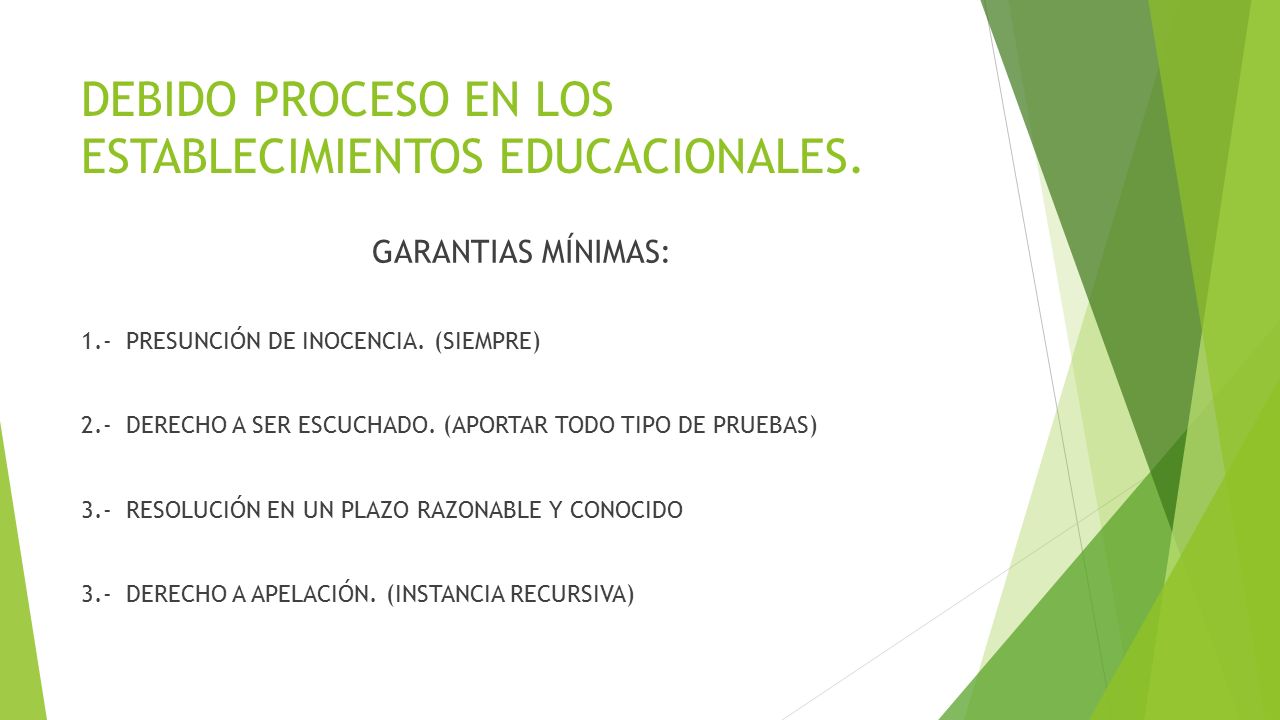 DEBIDO PROCESO EN LOS ESTABLECIMIENTOS EDUCACIONALES.

GARANTIAS MÍNIMAS:

1.- PRESUNCIÓN DE INOCENCIA. (SIEMPRE)

2.- DERECHO A SER ESCUCHADO. (APORTAR TODO TIPO DE PRUEBAS)

3.- RESOLUCIÓN EN UN PLAZO RAZONABLE Y CONOCIDO

3.- DERECHO A APELACIÓN. (INSTANCIA RECURSIVA)